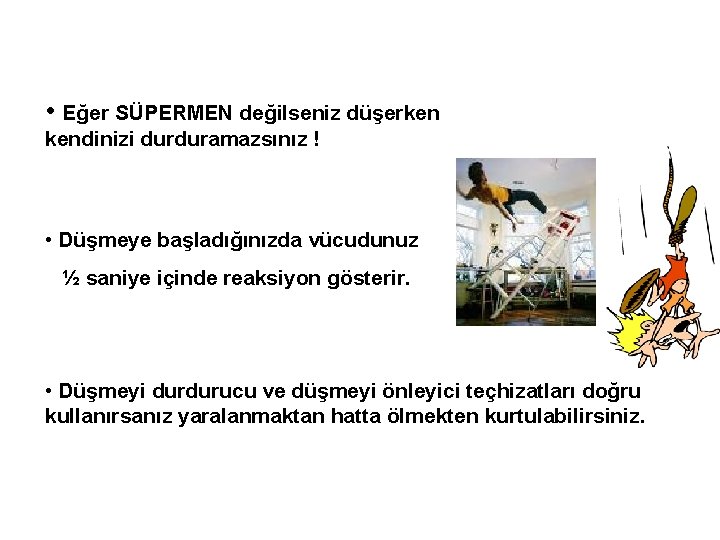 • Eğer SÜPERMEN değilseniz düşerken kendinizi durduramazsınız !

• Düşmeye başladığınızda vücudunuz ½ saniye içinde reaksiyon gösterir.

• Düşmeyi durdurucu ve düşmeyi önleyici teçhizatları doğru kullanırsanız yaralanmaktan hatta ölmekten kurtulabilirsiniz.